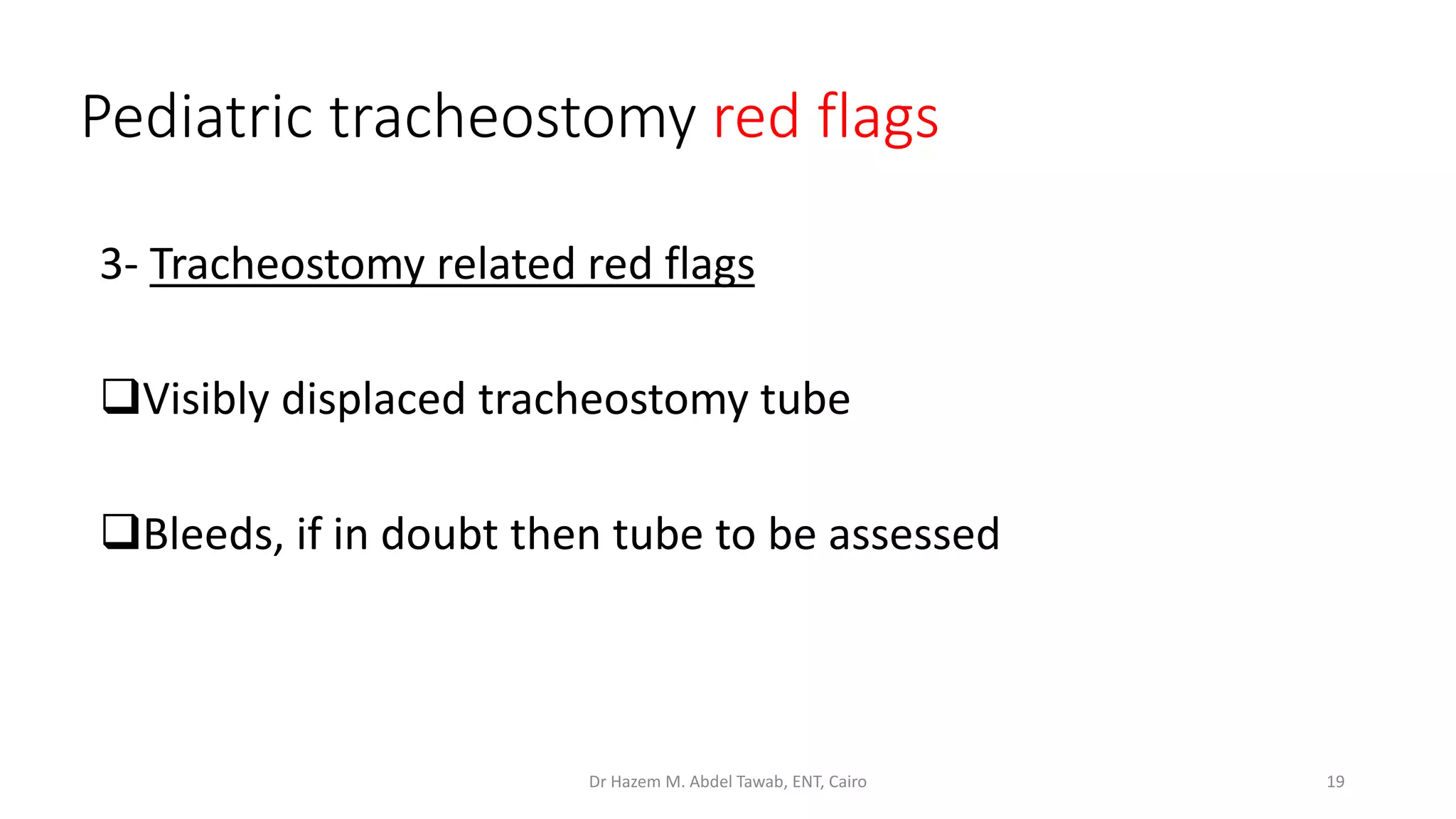 Pediatric tracheostomy red flags

3- Tracheostomy related red flags

❑Visibly displaced tracheostomy tube

❑Bleeds, if in doubt then tube to be assessed

Dr Hazem M. Abdel Tawab, ENT, Cairo

19